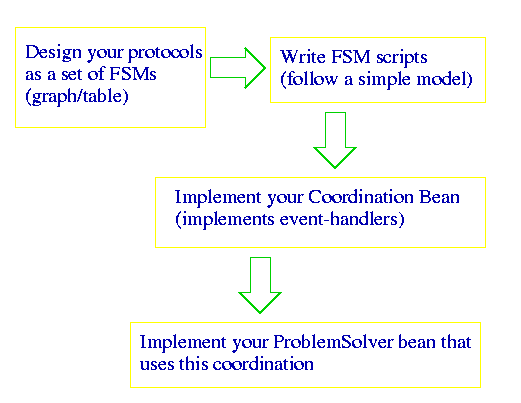 Design your protocols as a set of FSMs (graph/table)

Write FSM scripts (follow a simple model)

Implement your Coordination Bean (implements event-handlers)

Implement your ProblemSolver bean that uses this coordination